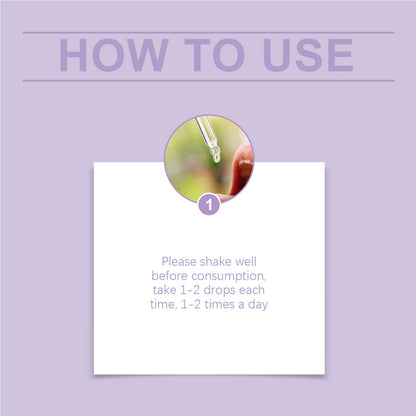 HOW TO USE

1

Please shake well before consumption, take 1-2 drops each time, 1-2 times a day